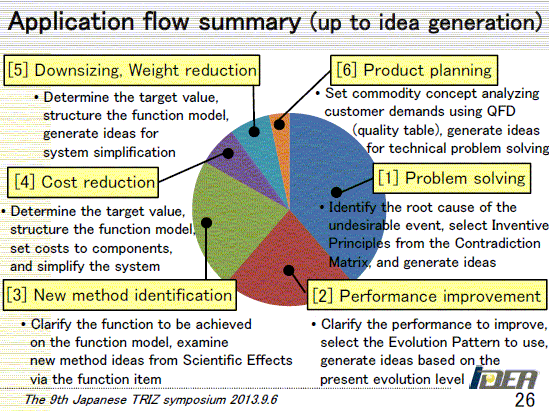 Application flow summary (up to idea generation)

[5] Downsizing, Weight reduction

• Determine the target value, structure the function model, generate ideas for system simplification

[6] Product planning

• Set commodity concept analyzing customer demands using QFD (quality table), generate ideas for technical problem solving

[4] Cost reduction

• Determine the target value, structure the function model, set costs to components, and simplify the system

[1] Problem solving

• Identify the root cause of the undesirable event, select Inventive Principles from the Contradiction Matrix, and generate ideas

[3] New method identification

• Clarify the function to be achieved on the function model, examine new method ideas from Scientific Effects via the function item

[2] Performance improvement

• Clarify the performance to improve, select the Evolution Pattern to use, generate ideas based on the present evolution level

IDEA

The 9th Japanese TRIZ symposium 2013.9.6

26